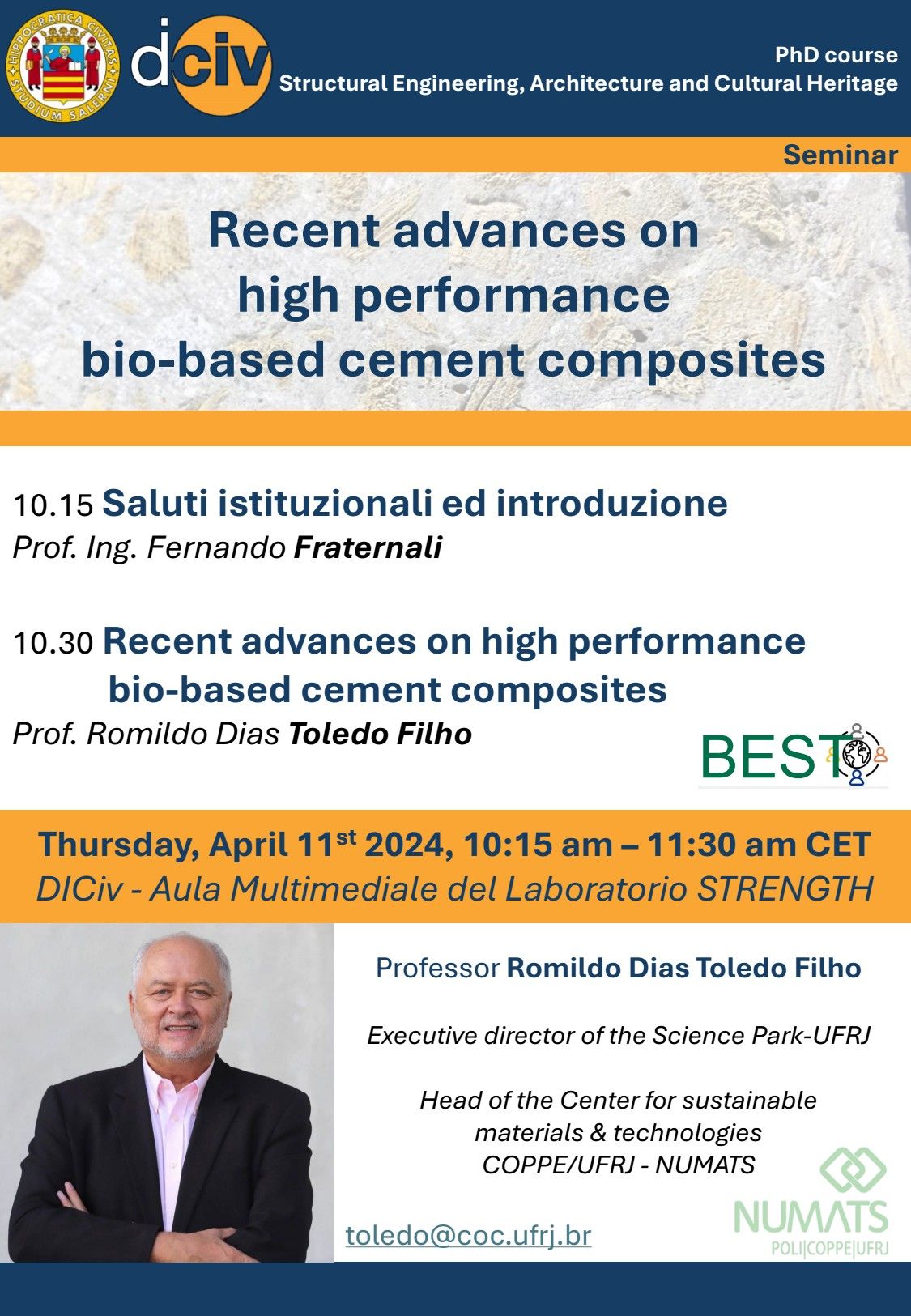 HIPPOCRATICA CIVITAS STUDIUM SALERNI

diciv

PhD course
Structural Engineering, Architecture and Cultural Heritage

Seminar

Recent advances on high performance bio-based cement composites

10.15 Saluti istituzionali ed introduzione
Prof. Ing. Fernando Fraternali

10.30 Recent advances on high performance bio-based cement composites
Prof. Romildo Dias Toledo Filho

BEST

Thursday, April 11$^{st}$ 2024, 10:15 am – 11:30 am CET
DICiv - Aula Multimediale del Laboratorio STRENGTH

Professor Romildo Dias Toledo Filho

Executive director of the Science Park-UFRJ

Head of the Center for sustainable materials & technologies COPPE/UFRJ - NUMATS

toledo@coc.ufrj.br

NUMATS
POLI|COPPE|UFRJ